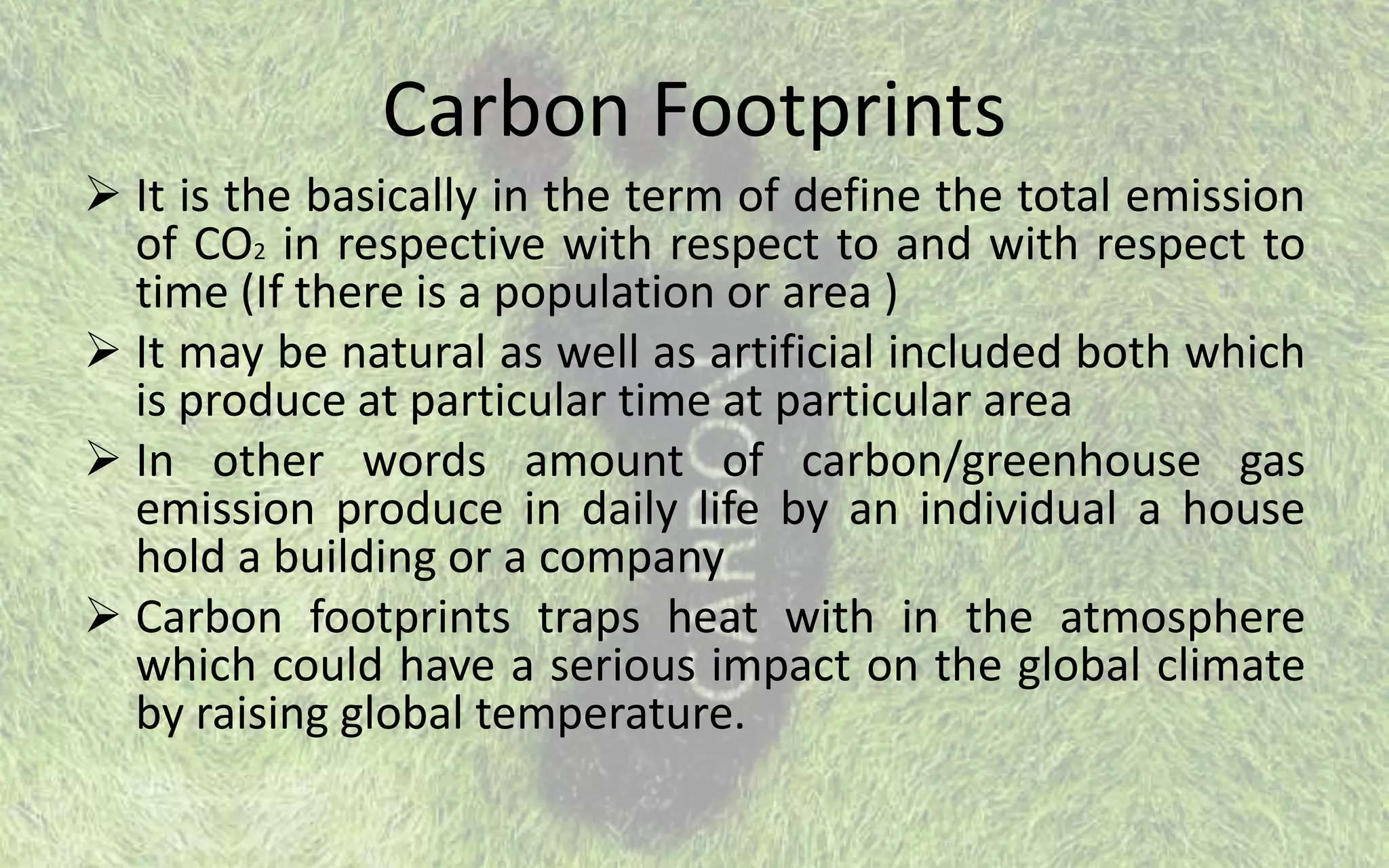 Carbon Footprints

➢ It is the basically in the term of define the total emission of $CO_2$ in respective with respect to and with respect to time (If there is a population or area )

➢ It may be natural as well as artificial included both which is produce at particular time at particular area

➢ In other words amount of carbon/greenhouse gas emission produce in daily life by an individual a house hold a building or a company

➢ Carbon footprints traps heat with in the atmosphere which could have a serious impact on the global climate by raising global temperature.